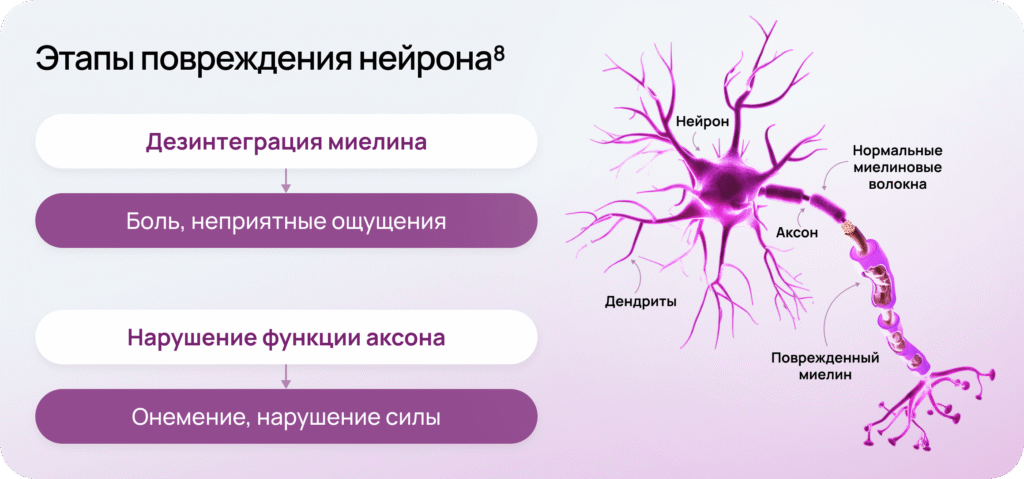 Этапы повреждения нейрона$^8$

Дезинтеграция миелина

Боль, неприятные ощущения

Нарушение функции аксона

Онемение, нарушение силы

Нейрон

Нормальные миелиновые волокна

Аксон

Дендриты

Поврежденный миелин